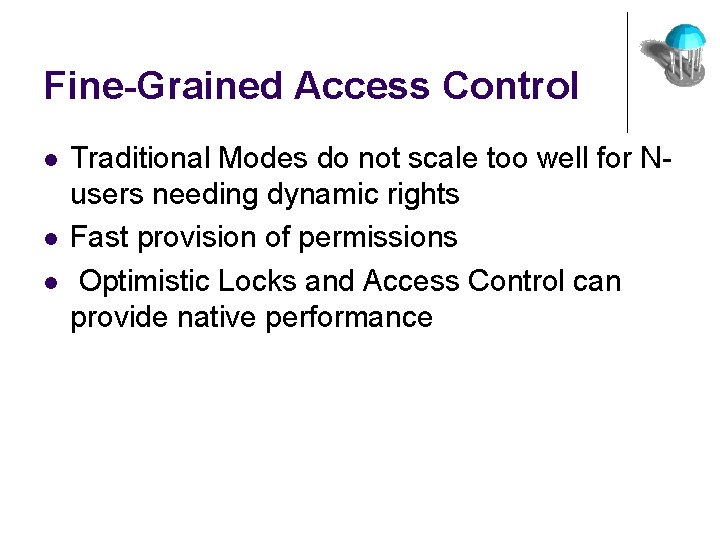 Fine-Grained Access Control

- Traditional Modes do not scale too well for N-users needing dynamic rights
- Fast provision of permissions
- Optimistic Locks and Access Control can provide native performance